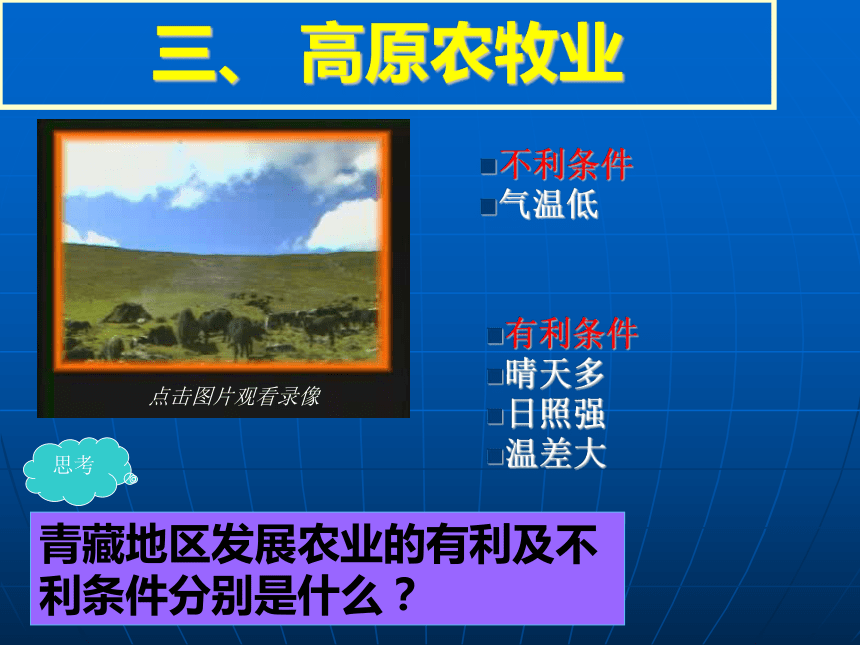 三、 高原农牧业

点击图片观看录像

不利条件
气温低

有利条件
晴天多
日照强
温差大

思考

青藏地区发展农业的有利及不利条件分别是什么？